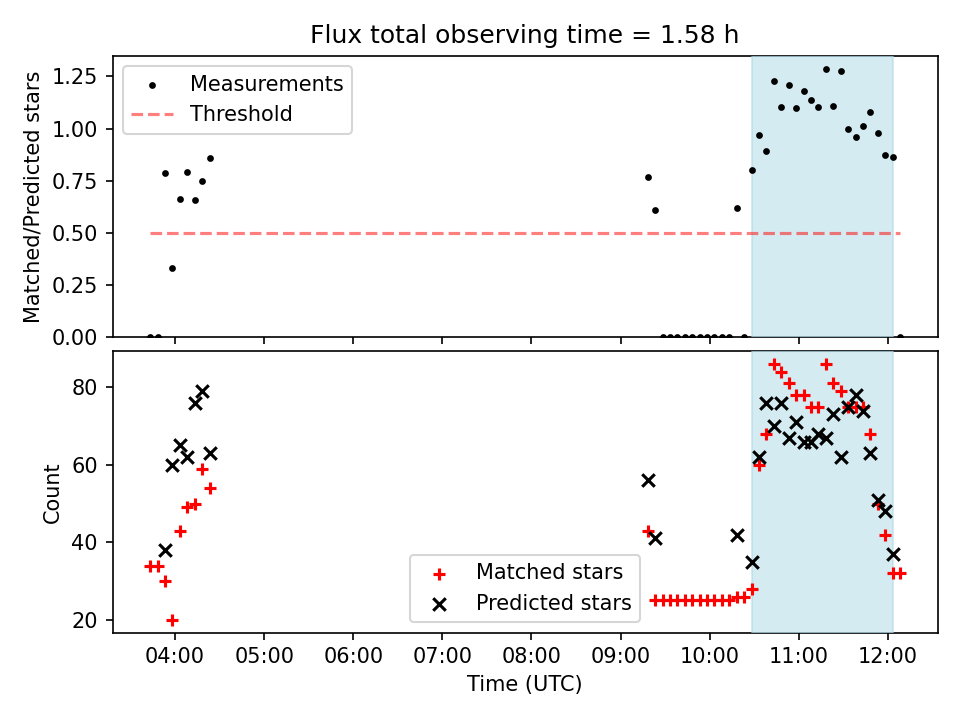 Flux total observing time = 1.58 h

Measurements
Threshold

Matched/Predicted stars

1.25
1.00
0.75
0.50
0.25
0.00

Count

80
60
40
20

Matched stars
Predicted stars

04:00
05:00
06:00
07:00
08:00
09:00
10:00
11:00
12:00

Time (UTC)